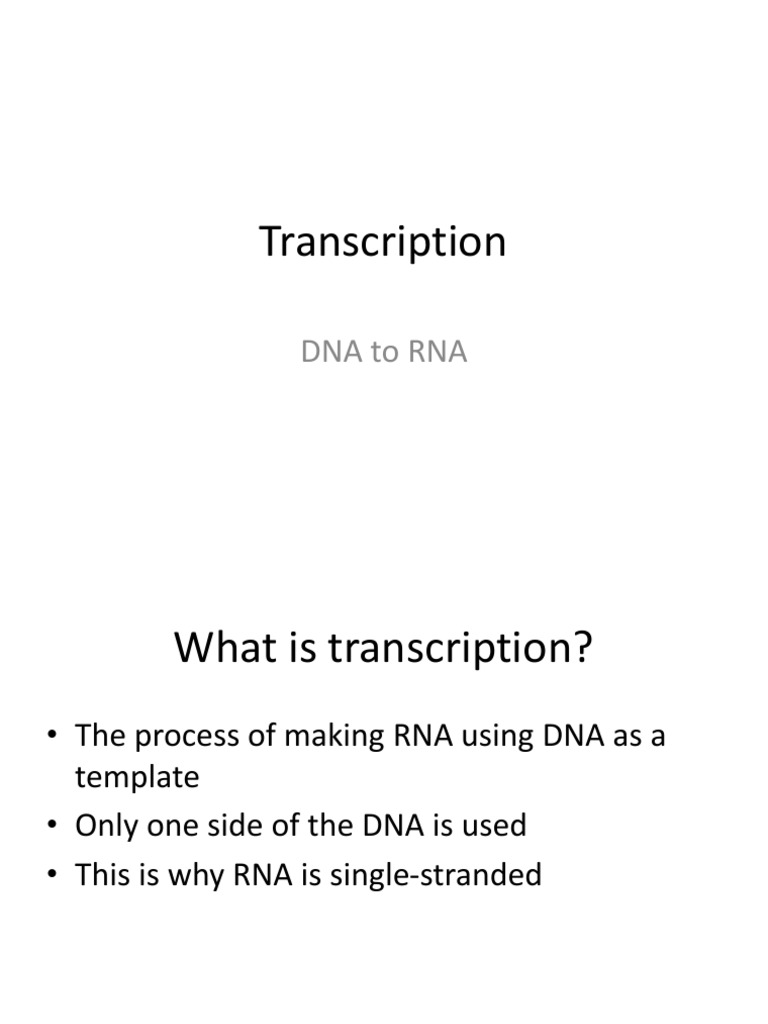 Transcription

DNA to RNA

What is transcription?

• The process of making RNA using DNA as a template
• Only one side of the DNA is used
• This is why RNA is single-stranded